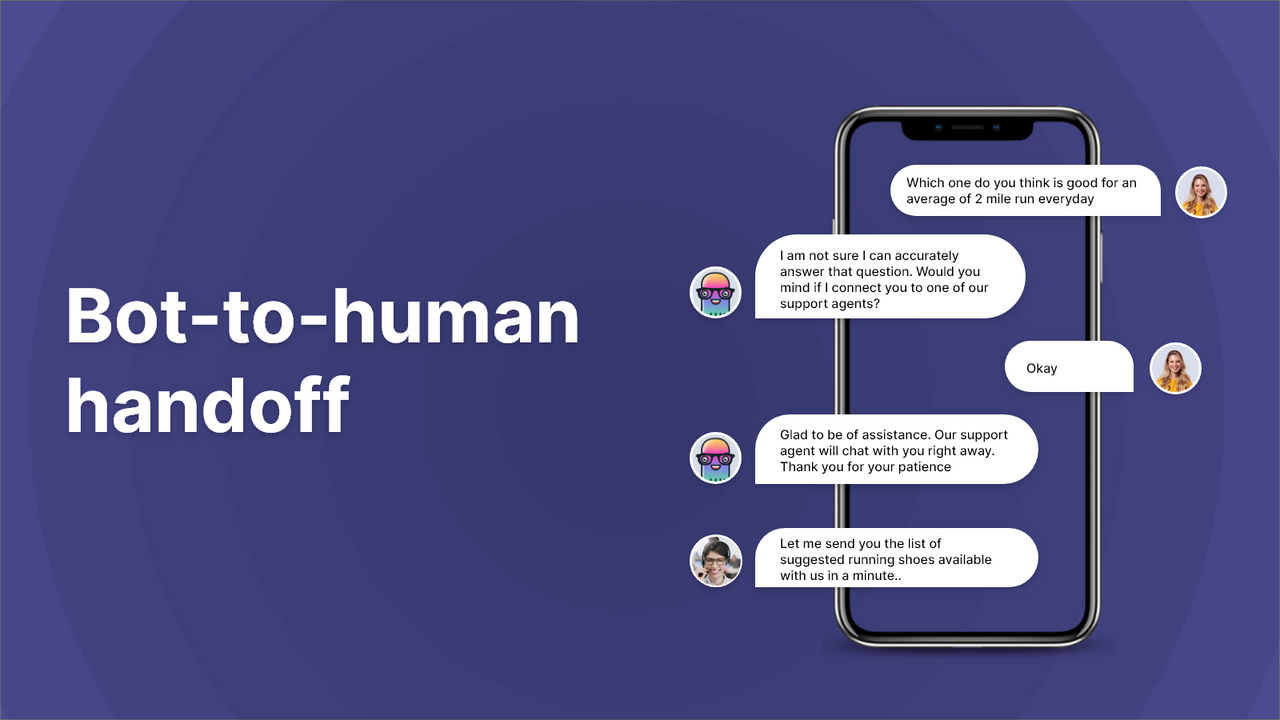 Bot-to-human handoff

Which one do you think is good for an average of 2 mile run everyday

I am not sure I can accurately answer that question. Would you mind if I connect you to one of our support agents?

Okay

Glad to be of assistance. Our support agent will chat with you right away. Thank you for your patience

Let me send you the list of suggested running shoes available with us in a minute..